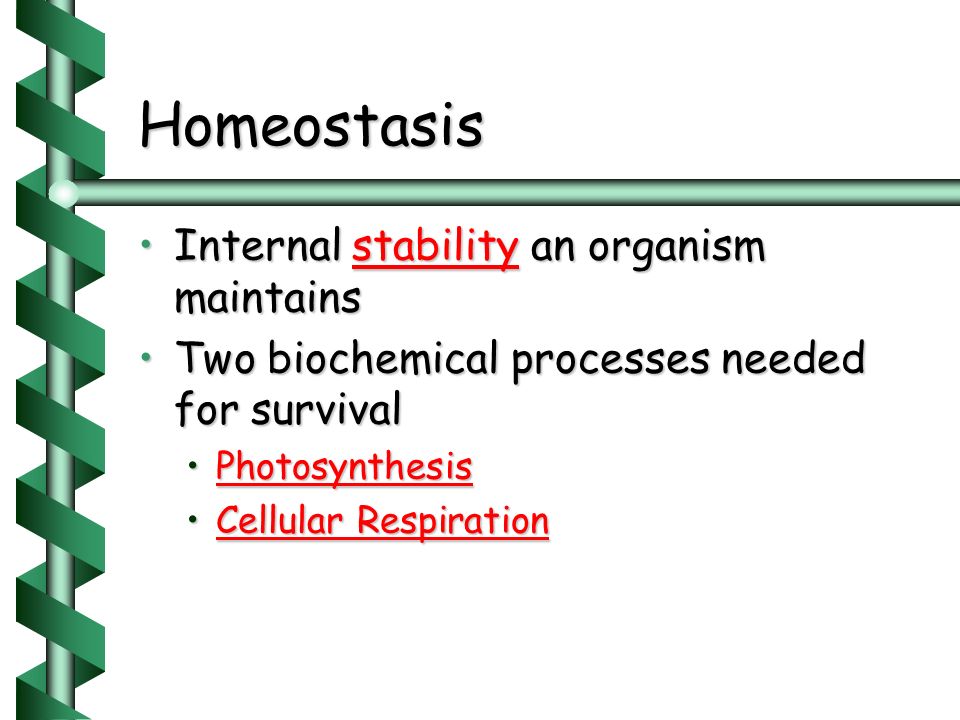 Homeostasis

• Internal stability an organism maintains
• Two biochemical processes needed for survival
  • Photosynthesis
  • Cellular Respiration